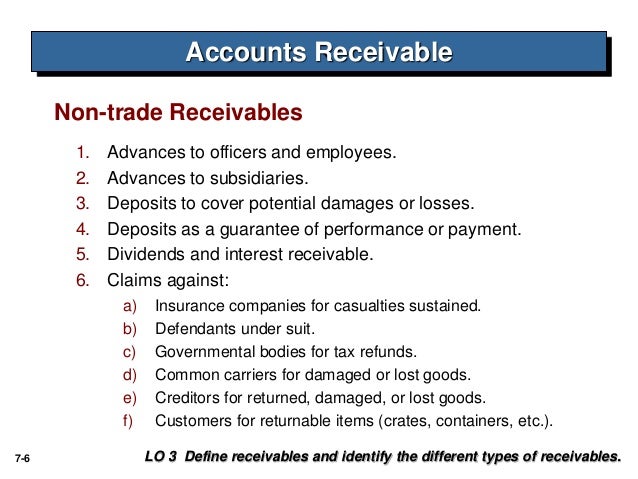 Accounts Receivable

Non-trade Receivables

1. Advances to officers and employees.
2. Advances to subsidiaries.
3. Deposits to cover potential damages or losses.
4. Deposits as a guarantee of performance or payment.
5. Dividends and interest receivable.
6. Claims against:
a) Insurance companies for casualties sustained.
b) Defendants under suit.
c) Governmental bodies for tax refunds.
d) Common carriers for damaged or lost goods.
e) Creditors for returned, damaged, or lost goods.
f) Customers for returnable items (crates, containers, etc.).

7-6

LO 3 Define receivables and identify the different types of receivables.